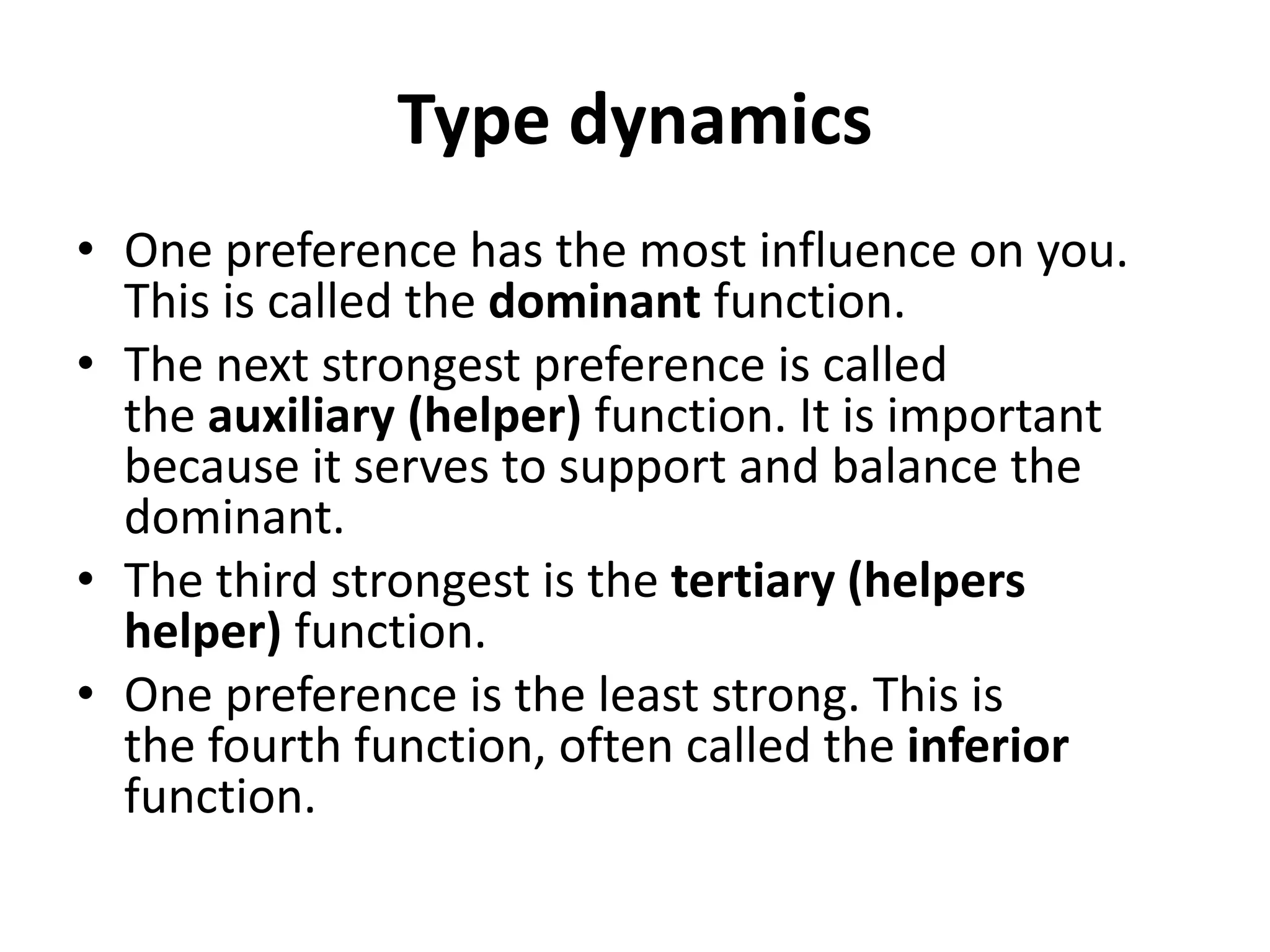 Type dynamics

• One preference has the most influence on you. This is called the dominant function.
• The next strongest preference is called the auxiliary (helper) function. It is important because it serves to support and balance the dominant.
• The third strongest is the tertiary (helpers helper) function.
• One preference is the least strong. This is the fourth function, often called the inferior function.